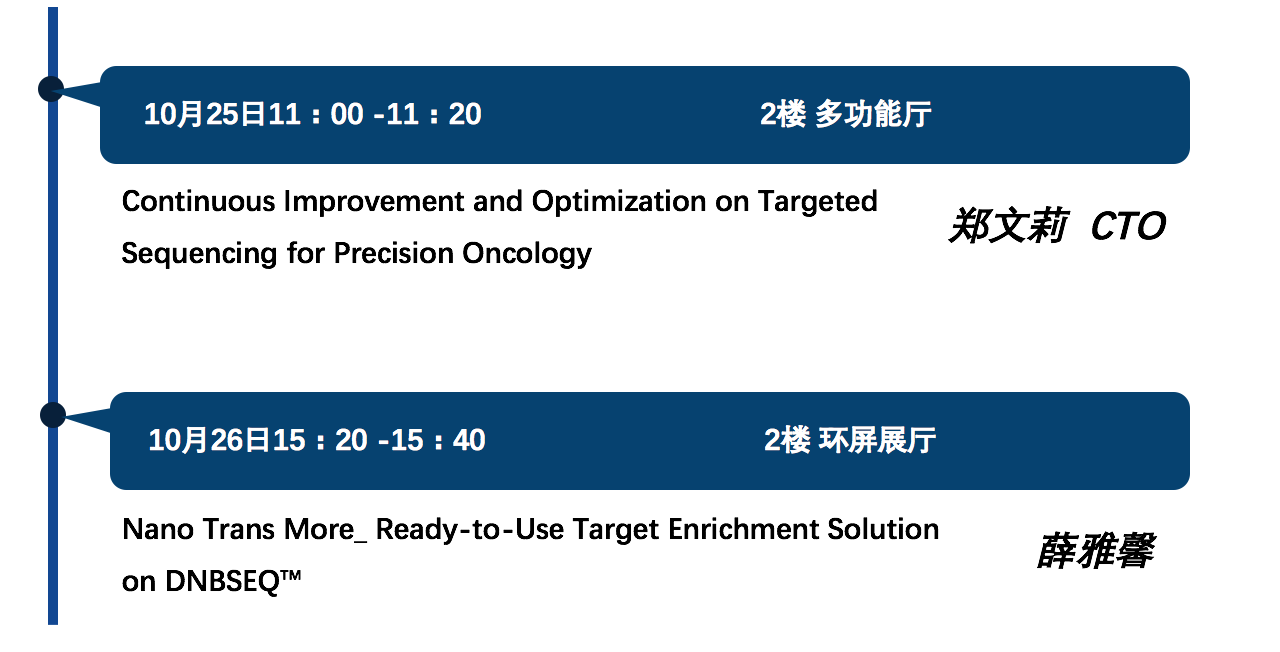 10月25日11：00 -11：20

2楼 多功能厅

Continuous Improvement and Optimization on Targeted Sequencing for Precision Oncology

郑文莉 CTO

10月26日15：20 -15：40

2楼 环屏展厅

Nano Trans More_ Ready-to-Use Target Enrichment Solution on DNBSEQ™

薛雅馨